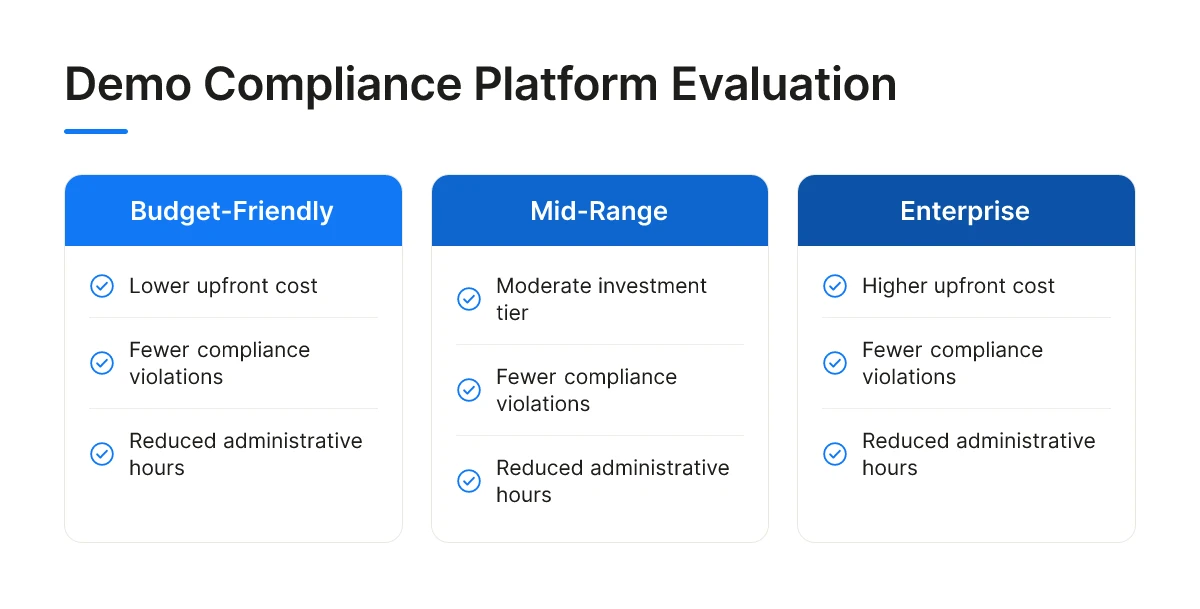 Demo Compliance Platform Evaluation

Budget-Friendly

Lower upfront cost

Fewer compliance violations

Reduced administrative hours

Mid-Range

Moderate investment tier

Fewer compliance violations

Reduced administrative hours

Enterprise

Higher upfront cost

Fewer compliance violations

Reduced administrative hours